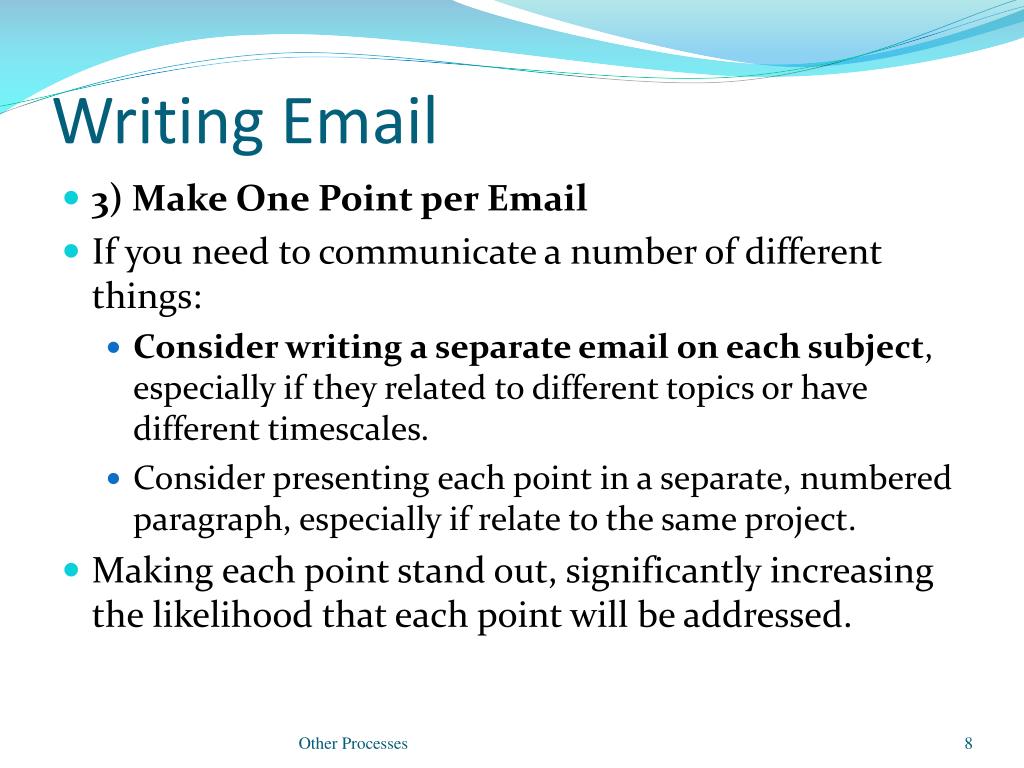 Writing Email

- 3) Make One Point per Email
- If you need to communicate a number of different things:
  - Consider writing a separate email on each subject, especially if they related to different topics or have different timescales.
  - Consider presenting each point in a separate, numbered paragraph, especially if relate to the same project.
- Making each point stand out, significantly increasing the likelihood that each point will be addressed.

Other Processes

8